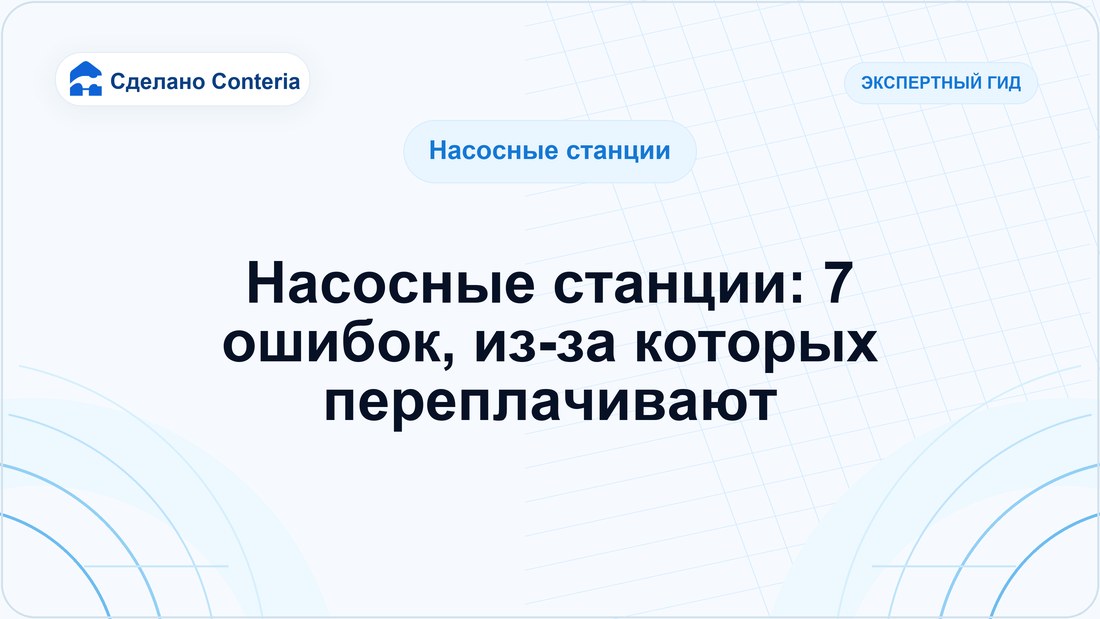 Сделано Conteria

ЭКСПЕРТНЫЙ ГИД

Насосные станции

Насосные станции: 7 ошибок, из-за которых переплачивают